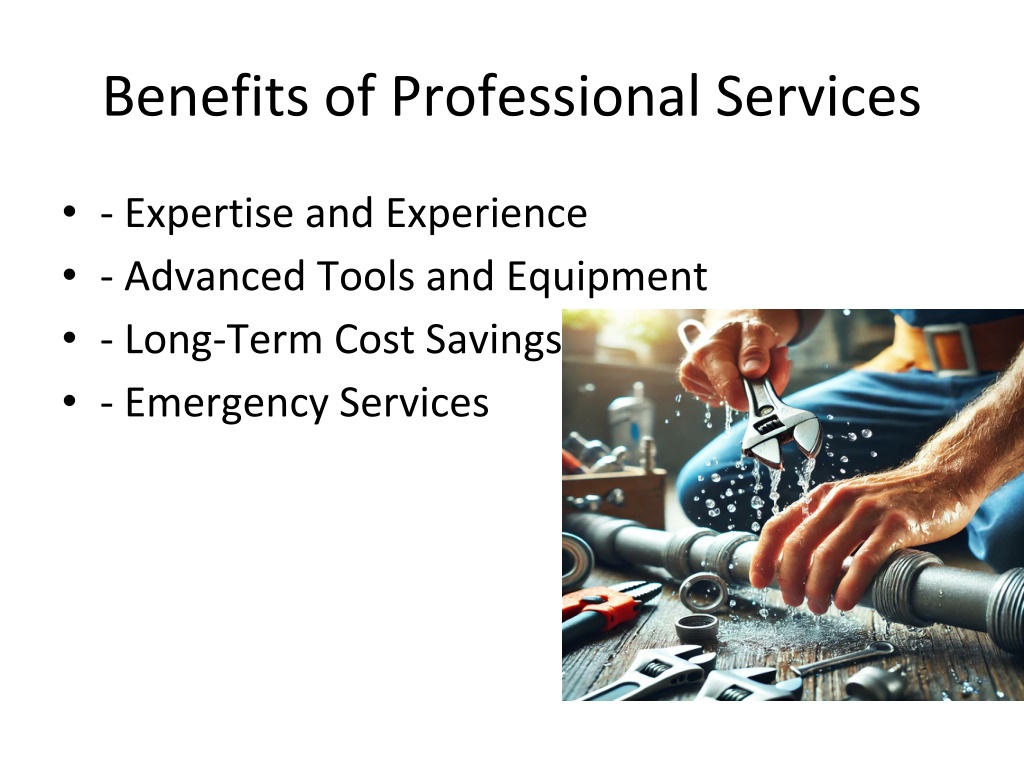 Benefits of Professional Services

• - Expertise and Experience
• - Advanced Tools and Equipment
• - Long-Term Cost Savings
• - Emergency Services